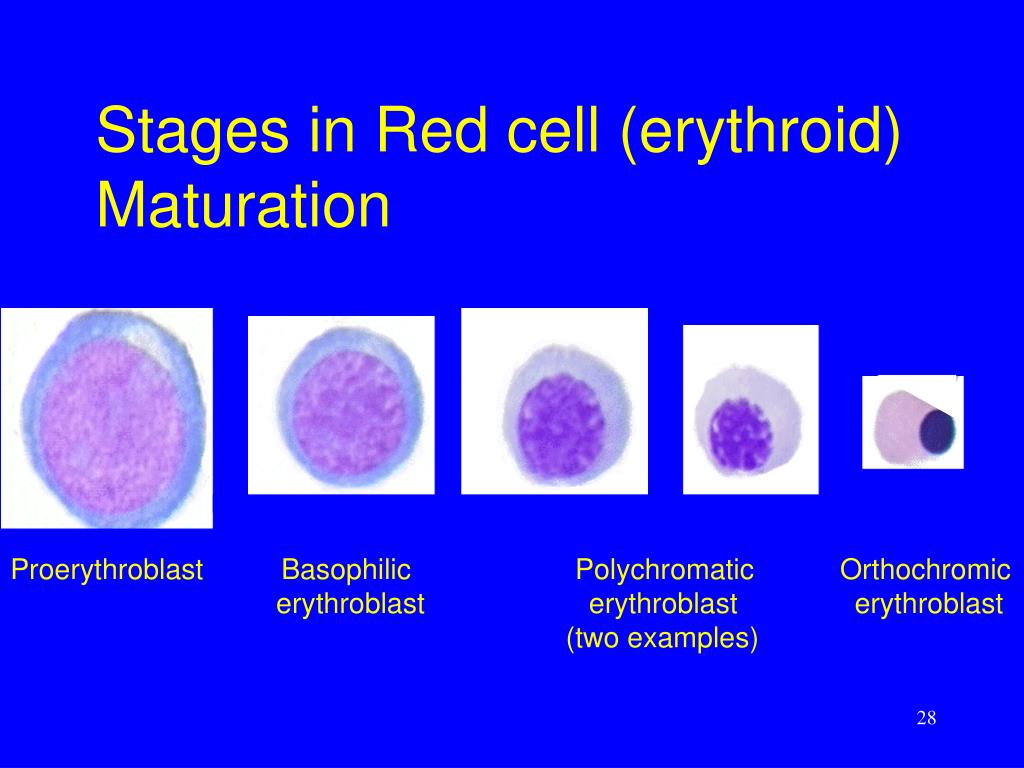 Stages in Red cell (erythroid) Maturation

Proerythroblast

Basophilic erythroblast

Polychromatic erythroblast (two examples)

Orthochromic erythroblast

28